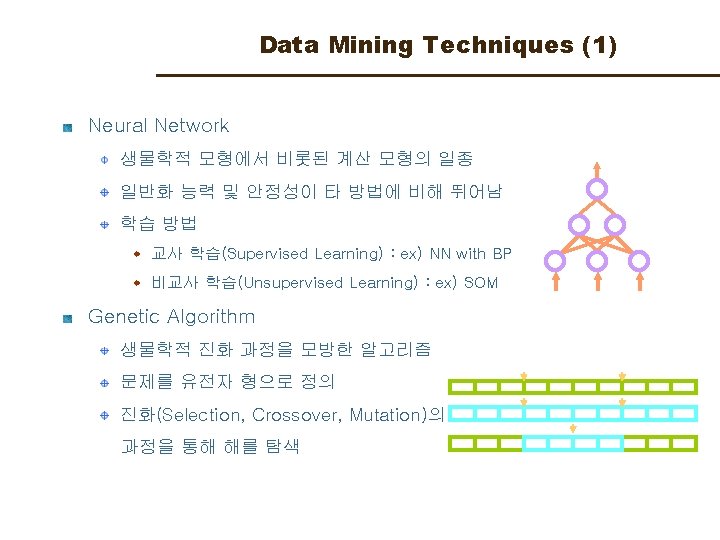 Data Mining Techniques (1)

Neural Network

생물학적 모형에서 비롯된 계산 모형의 일종

일반화 능력 및 안정성이 타 방법에 비해 뛰어남

학습 방법

교사 학습(Supervised Learning) : ex) NN with BP

비교사 학습(Unsupervised Learning) : ex) SOM

Genetic Algorithm

생물학적 진화 과정을 모방한 알고리즘

문제를 유전자 형으로 정의

진화(Selection, Crossover, Mutation)의 과정을 통해 해를 탐색